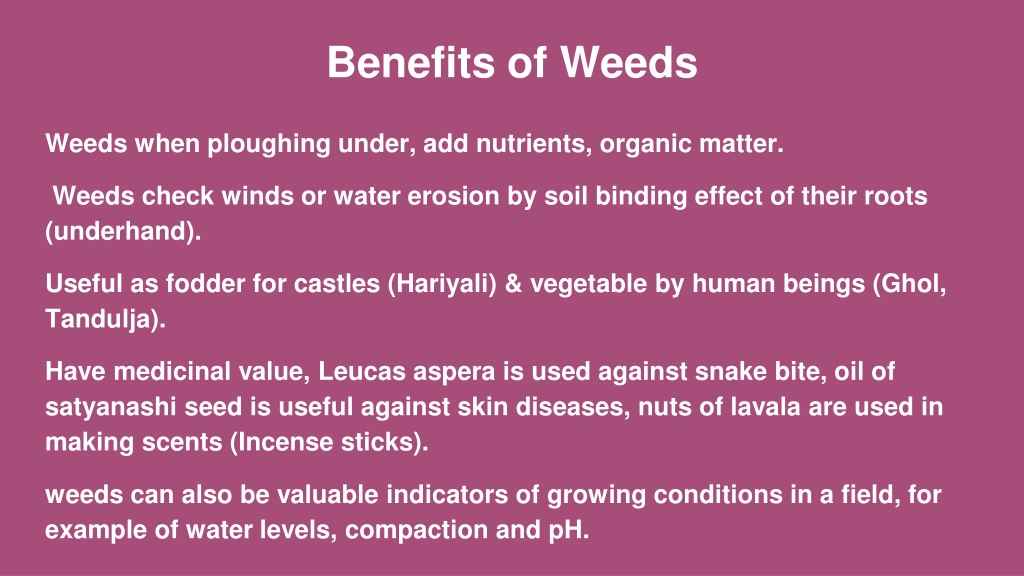 Benefits of Weeds

Weeds when ploughing under, add nutrients, organic matter.

Weeds check winds or water erosion by soil binding effect of their roots (underhand).

Useful as fodder for castles (Hariyali) & vegetable by human beings (Ghol, Tandulja).

Have medicinal value, Leucas aspera is used against snake bite, oil of satyanashi seed is useful against skin diseases, nuts of lavala are used in making scents (Incense sticks).

weeds can also be valuable indicators of growing conditions in a field, for example of water levels, compaction and pH.